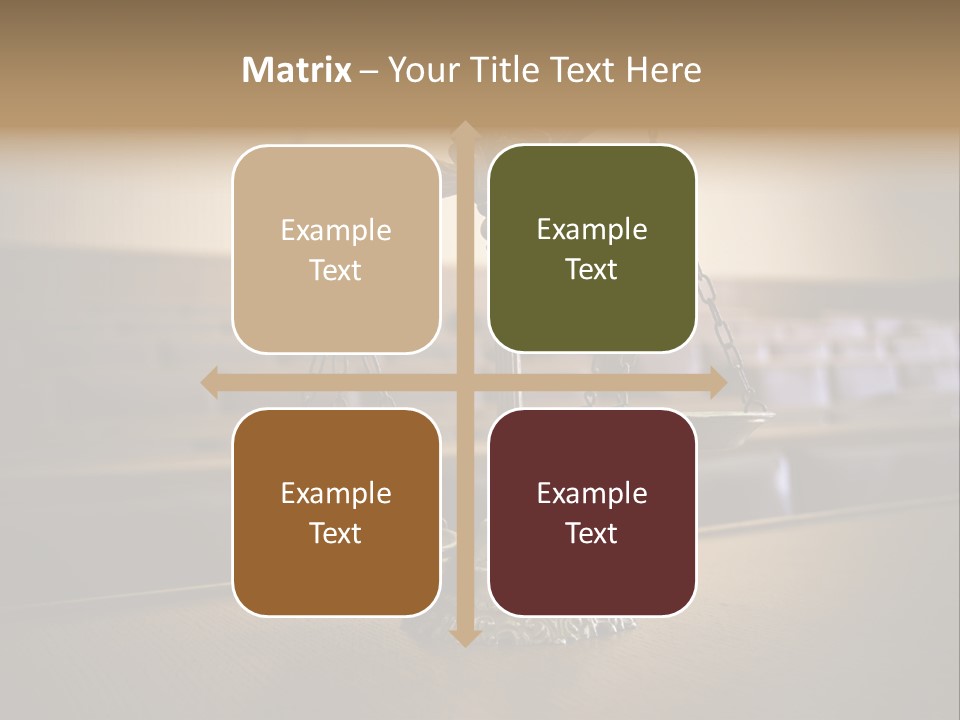 Matrix – Your Title Text Here

Example Text

Example Text

Example Text

Example Text